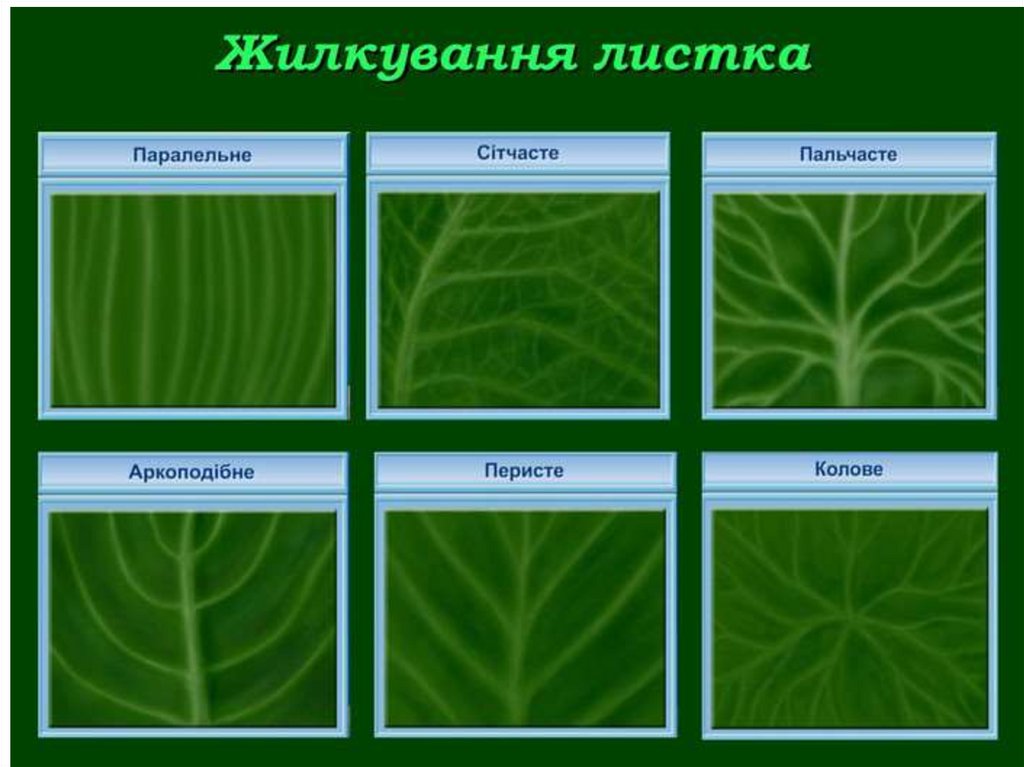 Жилкування листка

Паралельне

Сітчасте

Пальчасте

Аркоподібне

Перисте

Колове